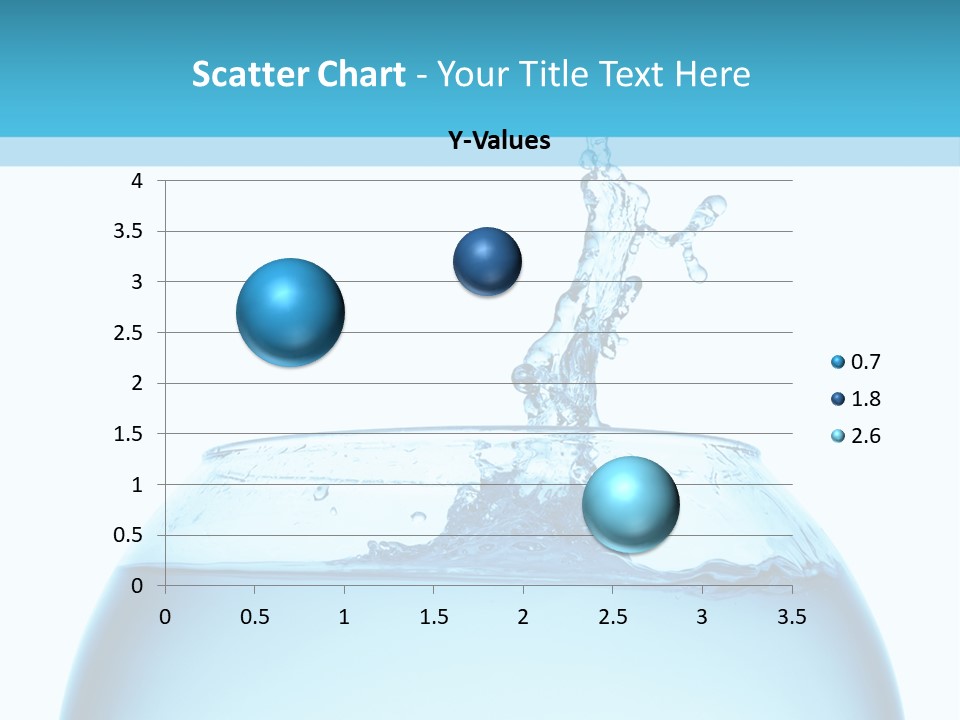 Scatter Chart - Your Title Text Here

Y-Values

4
3.5
3
2.5
2
1.5
1
0.5
0

0 0.5 1 1.5 2 2.5 3 3.5

0.7
1.8
2.6